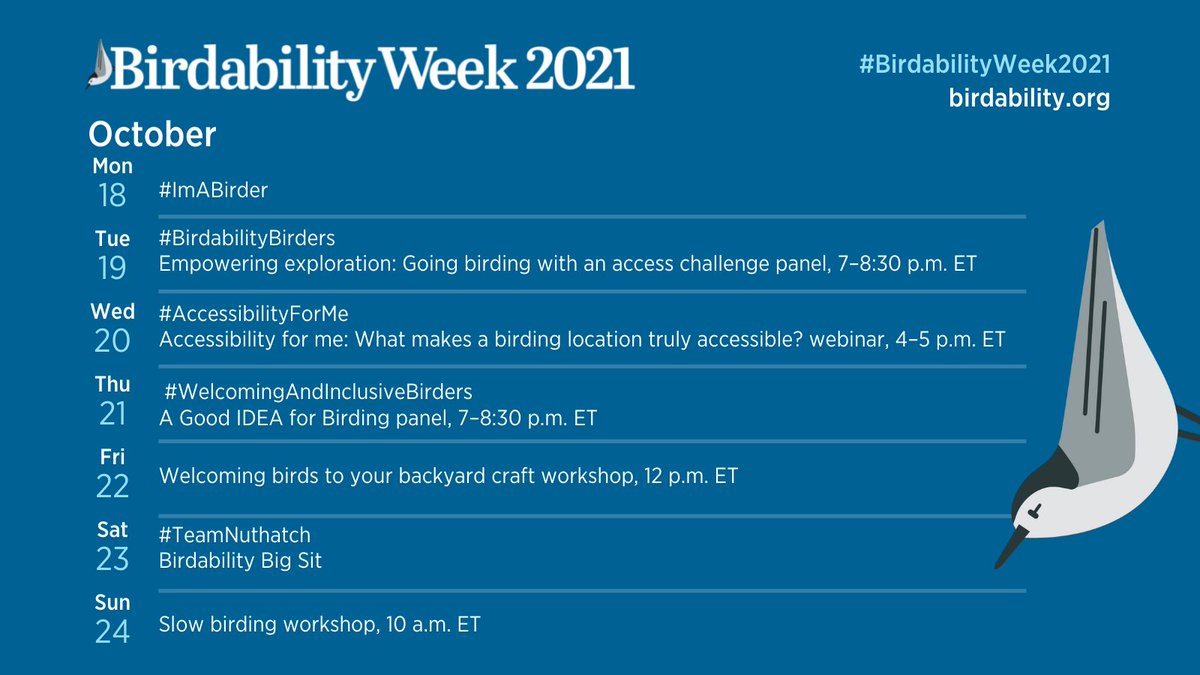 Birdability Week 2021

#BirdabilityWeek2021
birdability.org

October

Mon
18
#ImABirder

Tue
19
#BirdabilityBirders
Empowering exploration: Going birding with an access challenge panel, 7–8:30 p.m. ET

Wed
20
#AccessibilityForMe
Accessibility for me: What makes a birding location truly accessible? webinar, 4–5 p.m. ET

Thu
21
#WelcomingAndInclusiveBirders
A Good IDEA for Birding panel, 7–8:30 p.m. ET

Fri
22
Welcoming birds to your backyard craft workshop, 12 p.m. ET

Sat
23
#TeamNuthatch
Birdability Big Sit

Sun
24
Slow birding workshop, 10 a.m. ET